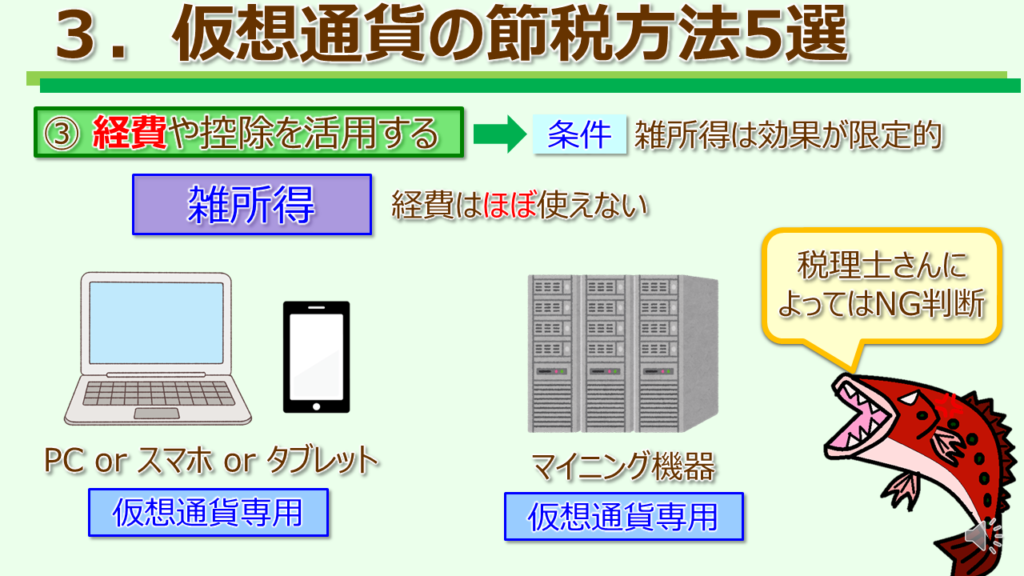 ３．仮想通貨の節税方法5選

③ 経費や控除を活用する

条件 雑所得は効果が限定的

雑所得

経費はほぼ使えない

税理士さんによってはNG判断

PC or スマホ or タブレット

仮想通貨専用

マイニング機器

仮想通貨専用